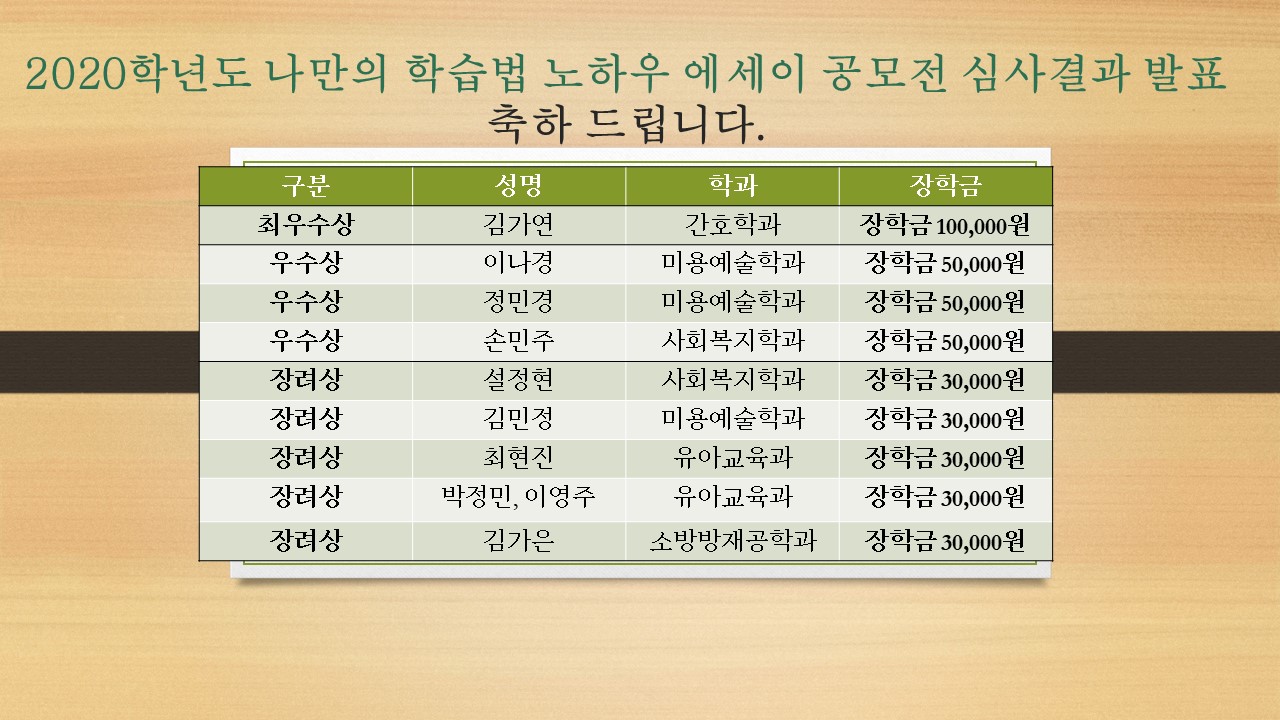 2020학년도 나만의 학습법 노하우 에세이 공모전 심사결과 발표
축하 드립니다.

| 구분 | 성명 | 학과 | 장학금 |
|---|---|---|---|
| 최우수상 | 김가연 | 간호학과 | 장학금 100,000원 |
| 우수상 | 이나경 | 미용예술학과 | 장학금 50,000원 |
| 우수상 | 정민경 | 미용예술학과 | 장학금 50,000원 |
| 우수상 | 손민주 | 사회복지학과 | 장학금 50,000원 |
| 장려상 | 설정현 | 사회복지학과 | 장학금 30,000원 |
| 장려상 | 김민정 | 미용예술학과 | 장학금 30,000원 |
| 장려상 | 최현진 | 유아교육과 | 장학금 30,000원 |
| 장려상 | 박정민, 이영주 | 유아교육과 | 장학금 30,000원 |
| 장려상 | 김가은 | 소방방재공학과 | 장학금 30,000원 |